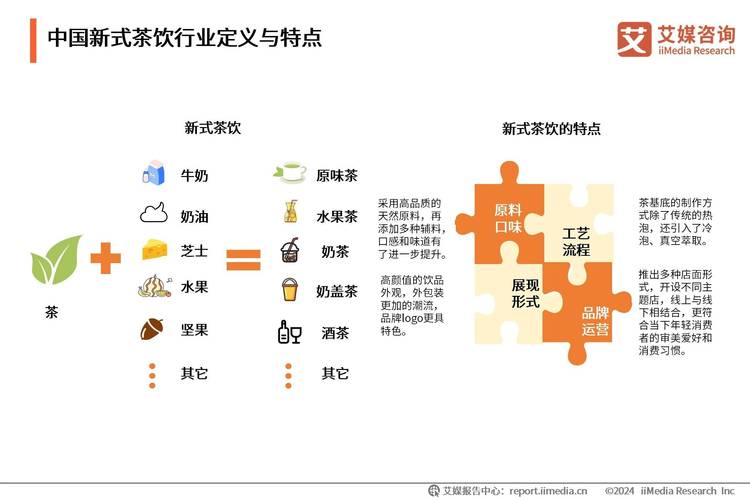 中国新式茶饮行业定义与特点

艾 艾媒咨询 iiMedia Research

新式茶饮

茶

牛奶
奶油
芝士
水果
坚果
其它

原味茶
水果茶
奶茶
奶盖茶
酒茶
其它

新式茶饮的特点

采用高品质的天然原料，再添加多种辅料，口感和味道有了进一步提升。

高颜值的饮品外观，外包装更加的潮流，品牌logo更具特色。

原料口味

工艺流程

展现形式

品牌运营

茶基底的制作方式除了传统的热泡，还引入了冷泡、真空萃取。

推出多种店面形式，开设不同主题店，线上与线下相结合，更符合当下年轻消费者的审美爱好和消费习惯。

艾媒报告中心：report.iimedia.cn ©2024 iiMedia Research Inc